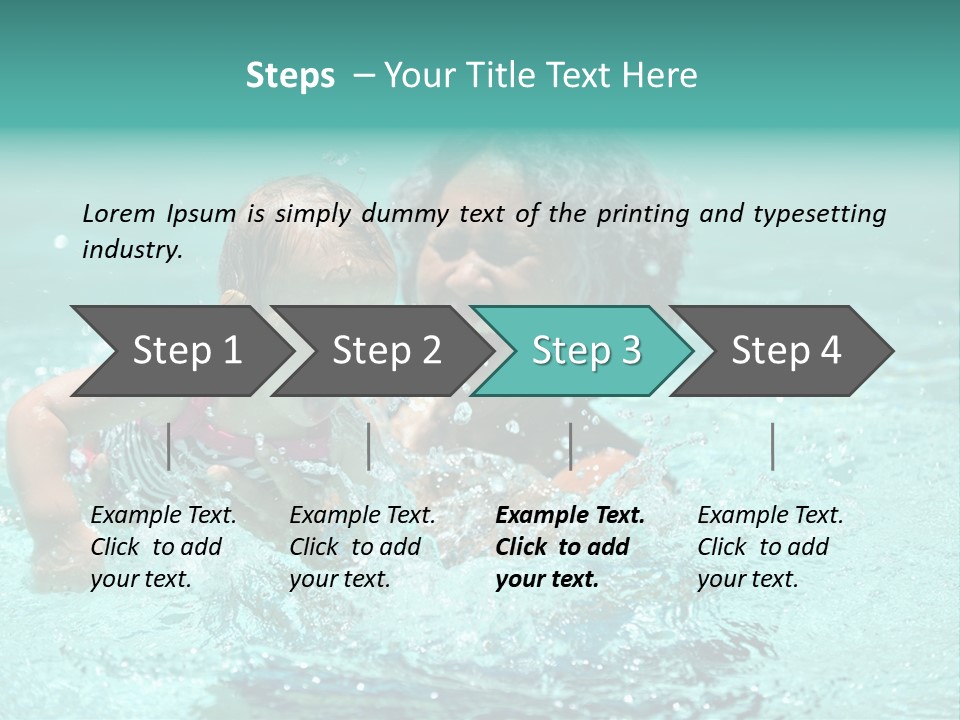 Steps – Your Title Text Here

Lorem Ipsum is simply dummy text of the printing and typesetting industry.

Step 1

Step 2

Step 3

Step 4

Example Text. Click to add your text.

Example Text. Click to add your text.

Example Text. Click to add your text.

Example Text. Click to add your text.